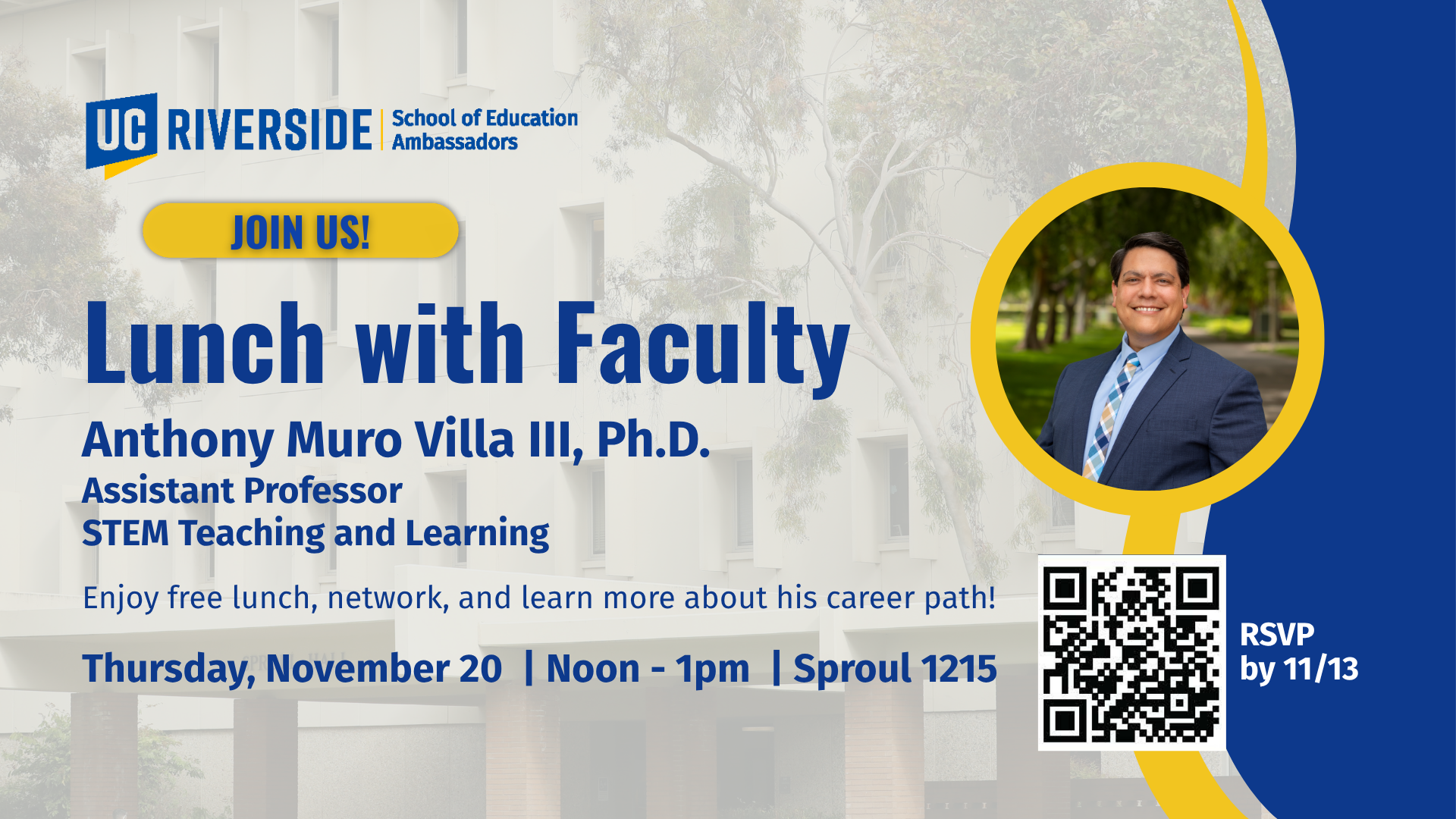 UC RIVERSIDE | School of Education Ambassadors

JOIN US!

Lunch with Faculty

Anthony Muro Villa III, Ph.D.
Assistant Professor
STEM Teaching and Learning

Enjoy free lunch, network, and learn more about his career path!

Thursday, November 20 | Noon - 1pm | Sproul 1215

RSVP by 11/13